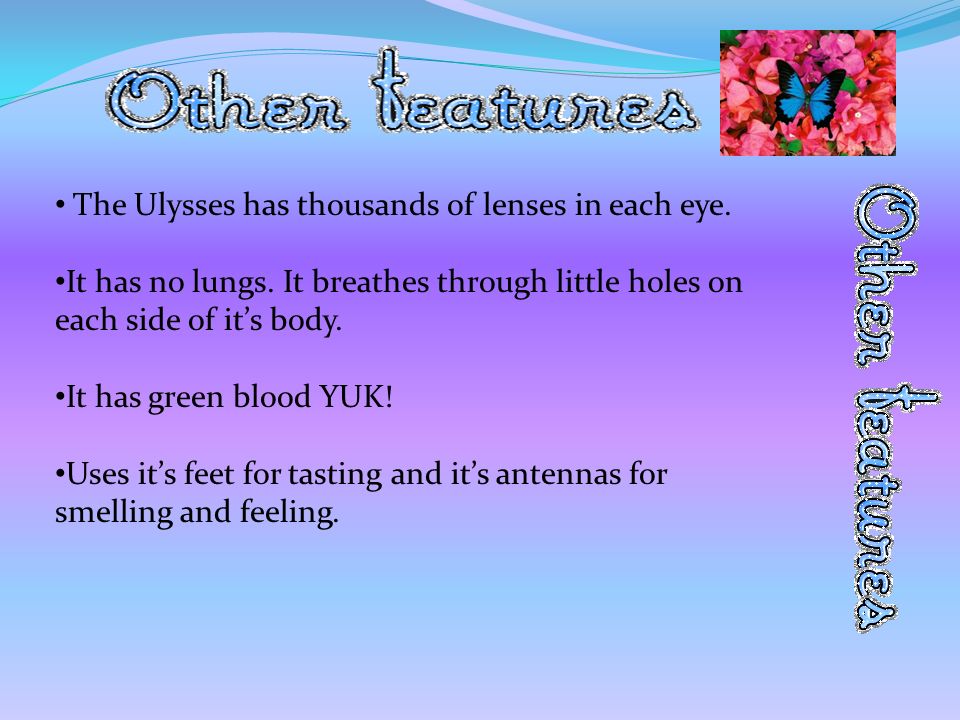 Other features

• The Ulysses has thousands of lenses in each eye.

•It has no lungs. It breathes through little holes on each side of it's body.

•It has green blood YUK!

•Uses it's feet for tasting and it's antennas for smelling and feeling.

Other features